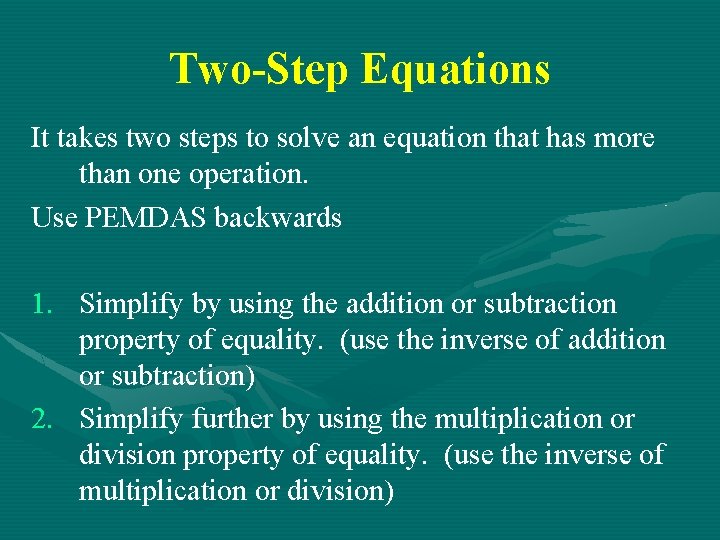 Two-Step Equations

It takes two steps to solve an equation that has more than one operation.

Use PEMDAS backwards

1. Simplify by using the addition or subtraction property of equality. (use the inverse of addition or subtraction)
2. Simplify further by using the multiplication or division property of equality. (use the inverse of multiplication or division)